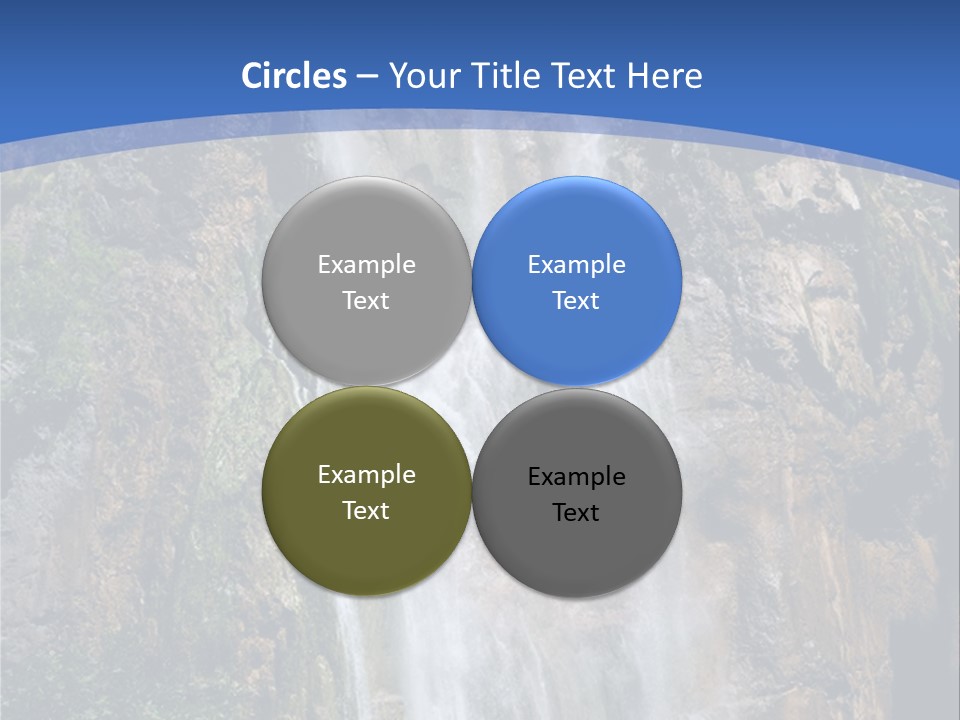 Circles – Your Title Text Here

Example Text

Example Text

Example Text

Example Text